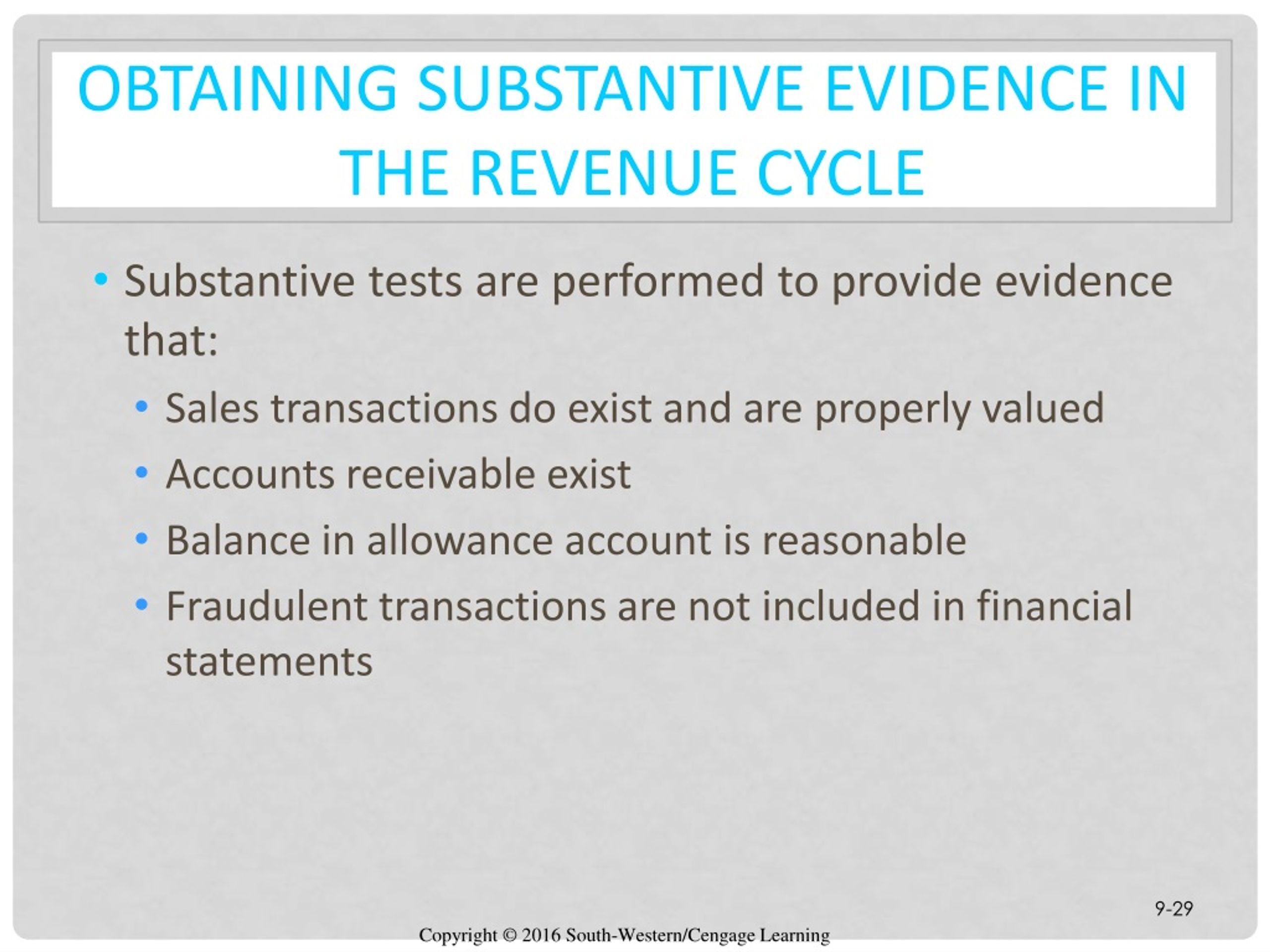 OBTAINING SUBSTANTIVE EVIDENCE IN THE REVENUE CYCLE

• Substantive tests are performed to provide evidence that:
  • Sales transactions do exist and are properly valued
  • Accounts receivable exist
  • Balance in allowance account is reasonable
  • Fraudulent transactions are not included in financial statements

9-29

Copyright © 2016 South-Western/Cengage Learning